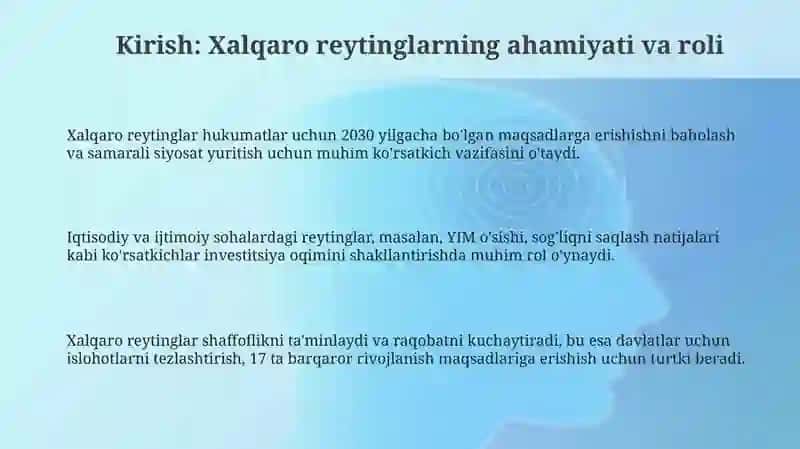 Kirish: Xalqaro reytinglarning ahamiyati va roli

Xalqaro reytinglar hukumatlar uchun 2030 yilgacha bo'lgan maqsadlarga erishishni baholash va samarali siyosat yuritish uchun muhim ko'rsatkich vazifasini o'taydi.

Iqtisodiy va ijtimoiy sohalardagi reytinglar, masalan, YIM o'sishi, sog'liqni saqlash natijalari kabi ko'rsatkichlar investitsiya oqimini shakllantirishda muhim rol o'ynaydi.

Xalqaro reytinglar shaffoflikni ta'minlaydi va raqobatni kuchaytiradi, bu esa davlatlar uchun islohotlarni tezlashtirish, 17 ta barqaror rivojlanish maqsadlariga erishish uchun turtki beradi.